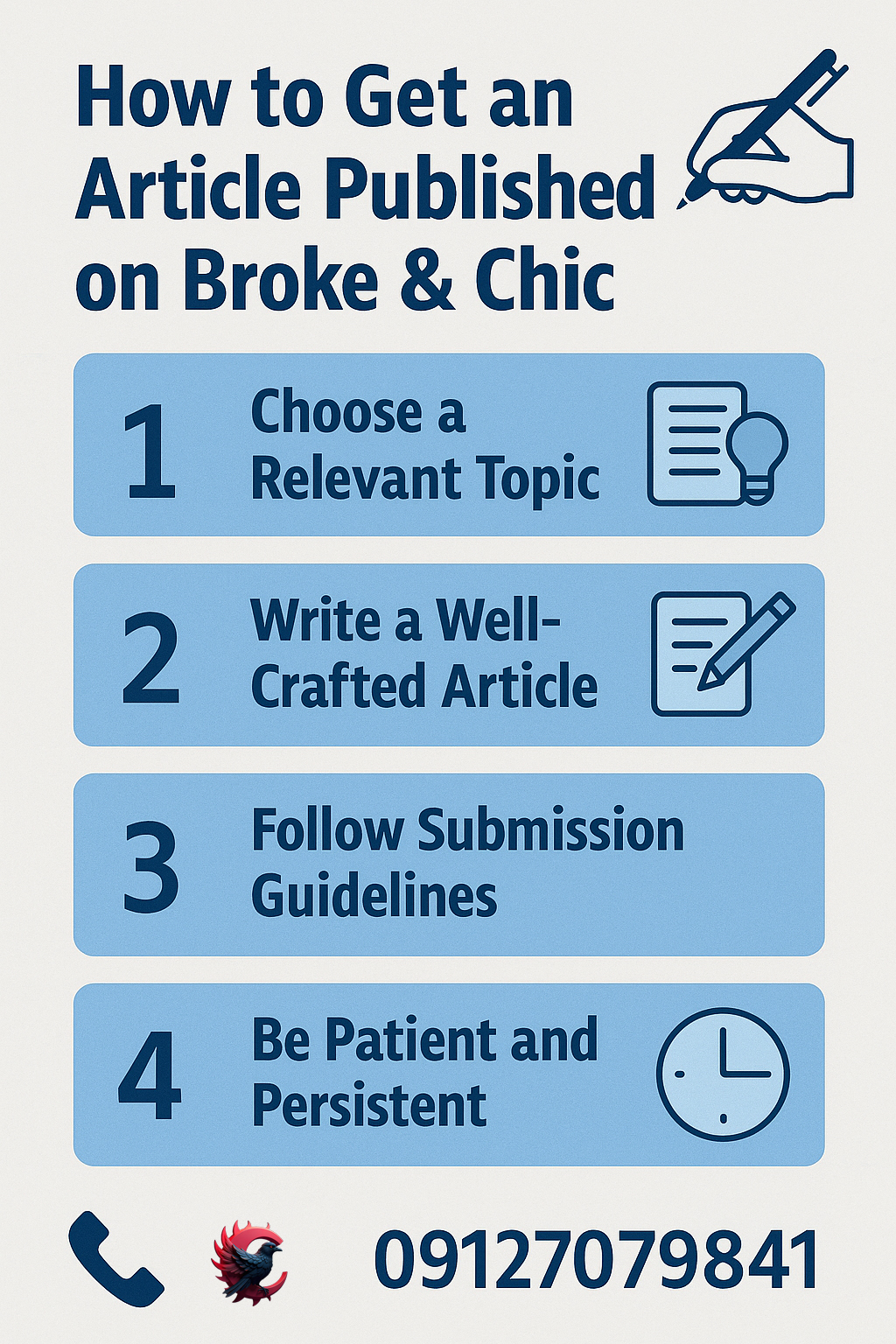 How to Get an Article Published on Broke & Chic

1 Choose a Relevant Topic

2 Write a Well-Crafted Article

3 Follow Submission Guidelines

4 Be Patient and Persistent

09127079841